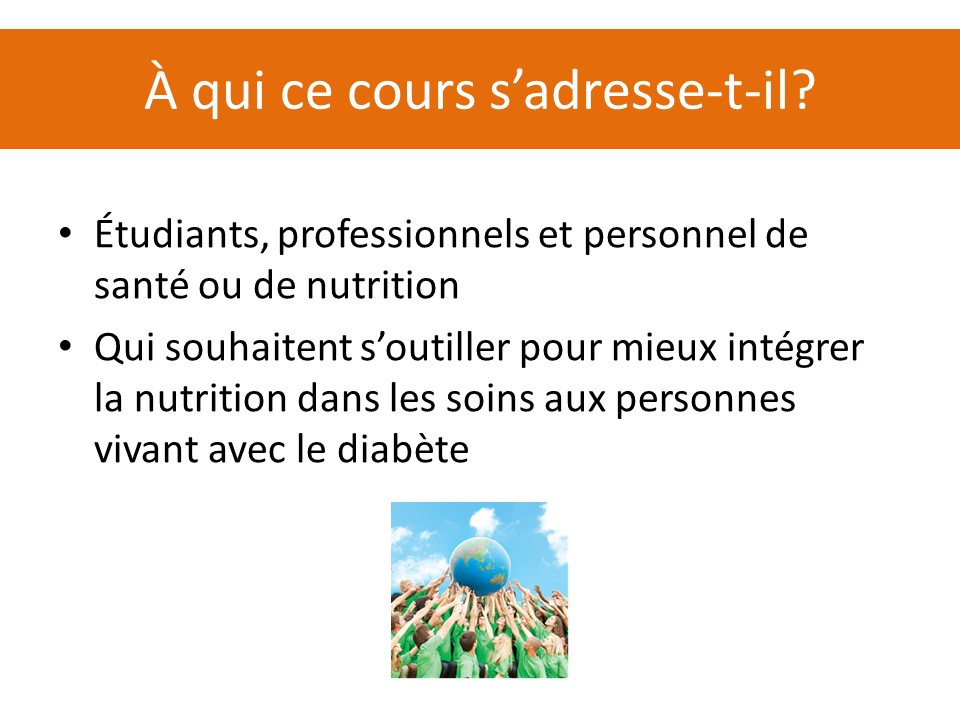 À qui ce cours s’adresse-t-il?

• Étudiants, professionnels et personnel de santé ou de nutrition
• Qui souhaitent s’outiller pour mieux intégrer la nutrition dans les soins aux personnes vivant avec le diabète